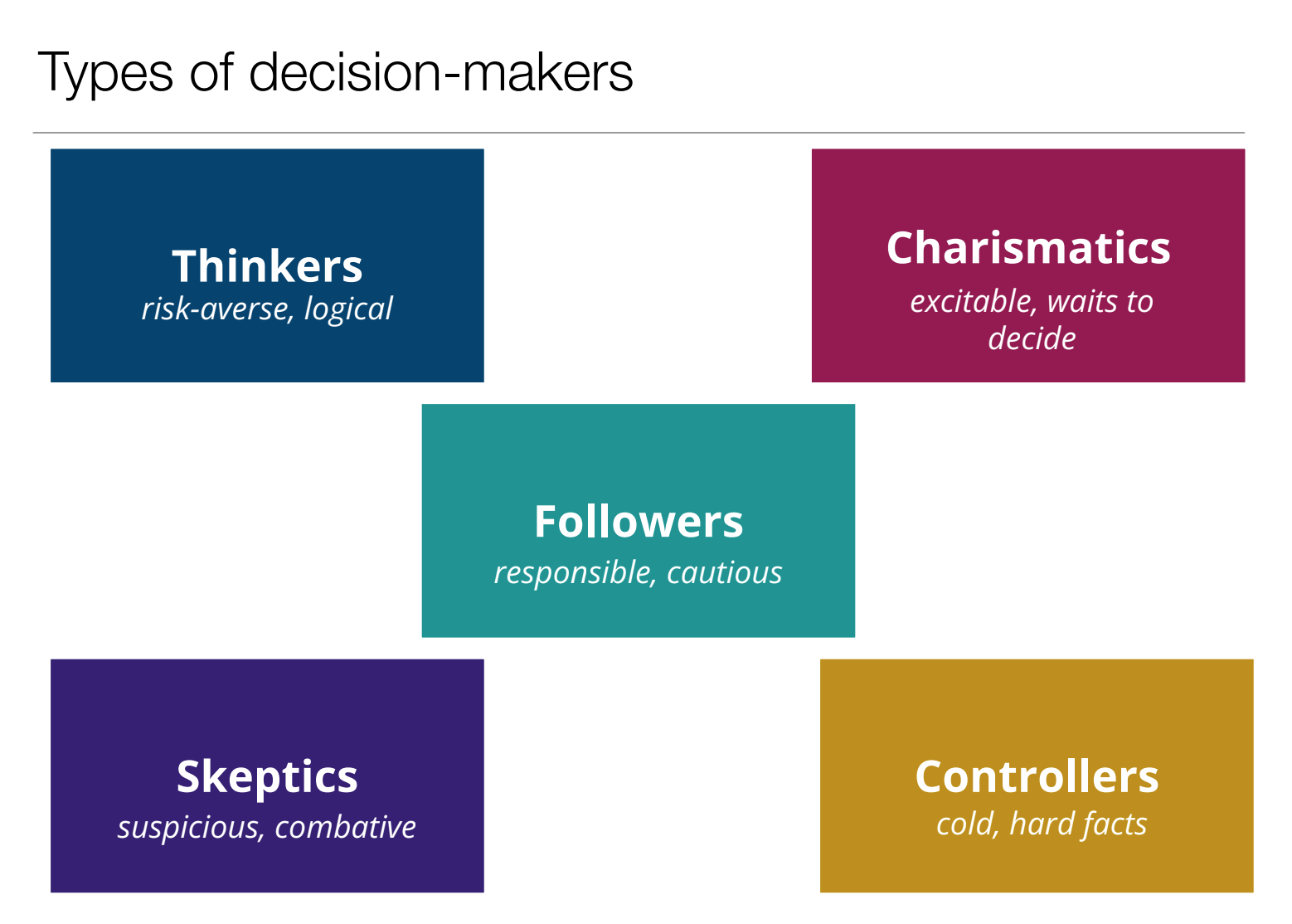 Types of decision-makers

Thinkers
risk-averse, logical

Charismatics
excitable, waits to decide

Followers
responsible, cautious

Skeptics
suspicious, combative

Controllers
cold, hard facts